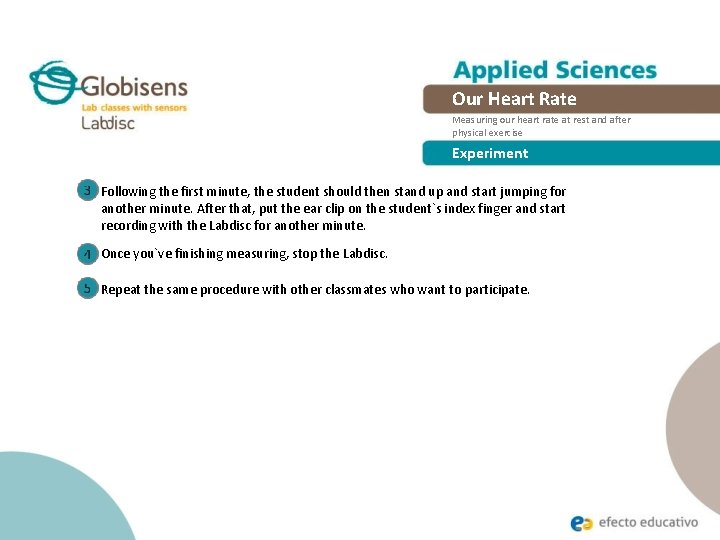 Globisens
Lab classes with sensors
Labdisc

Applied Sciences
Our Heart Rate
Measuring our heart rate at rest and after physical exercise
Experiment

3 Following the first minute, the student should then stand up and start jumping for another minute. After that, put the ear clip on the student`s index finger and start recording with the Labdisc for another minute.

4 Once you`ve finishing measuring, stop the Labdisc.

5 Repeat the same procedure with other classmates who want to participate.

efecto educativo